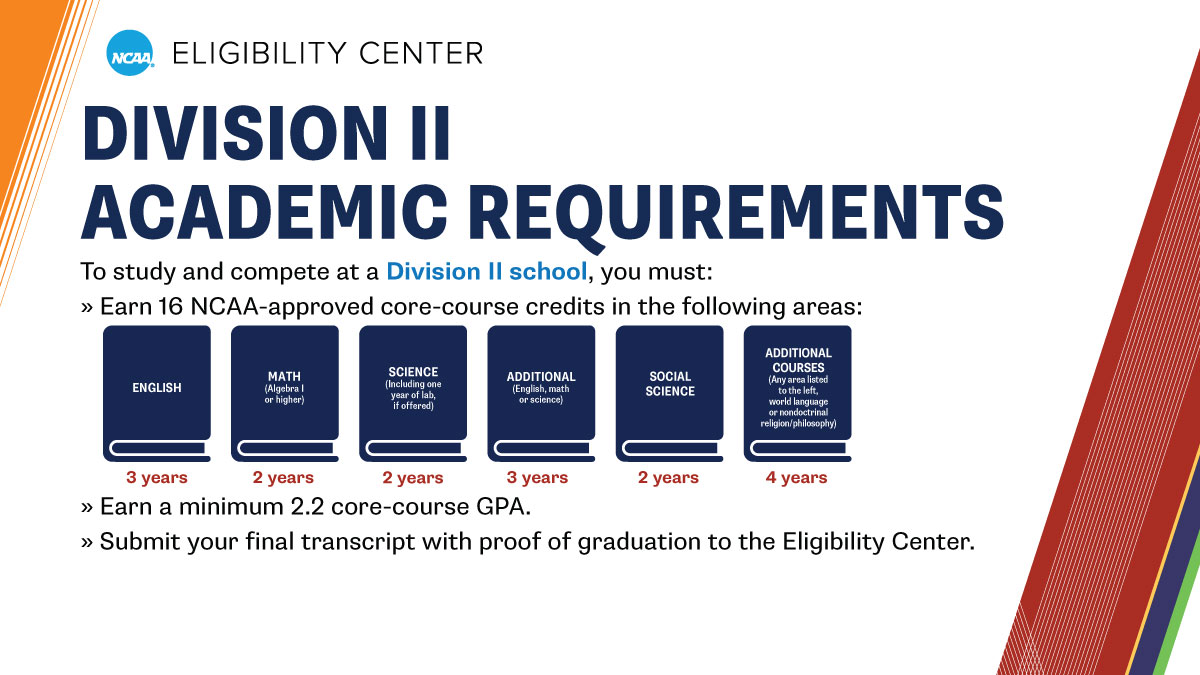 NCAA ELIGIBILITY CENTER

DIVISION II ACADEMIC REQUIREMENTS

To study and compete at a Division II school, you must:

» Earn 16 NCAA-approved core-course credits in the following areas:

ENGLISH
3 years

MATH (Algebra I or higher)
2 years

SCIENCE (Including one year of lab, if offered)
2 years

ADDITIONAL (English, math or science)
3 years

SOCIAL SCIENCE
2 years

ADDITIONAL COURSES (Any area listed to the left, world language or nondoctrinal religion/philosophy)
4 years

» Earn a minimum 2.2 core-course GPA.

» Submit your final transcript with proof of graduation to the Eligibility Center.